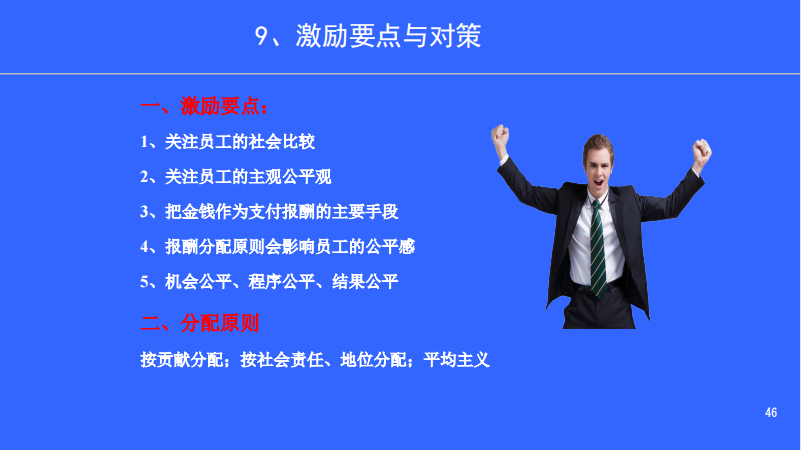 9、激励要点与对策

一、激励要点：

1、关注员工的社会比较

2、关注员工的主观公平观

3、把金钱作为支付报酬的主要手段

4、报酬分配原则会影响员工的公平感

5、机会公平、程序公平、结果公平

二、分配原则

按贡献分配；按社会责任、地位分配；平均主义

46